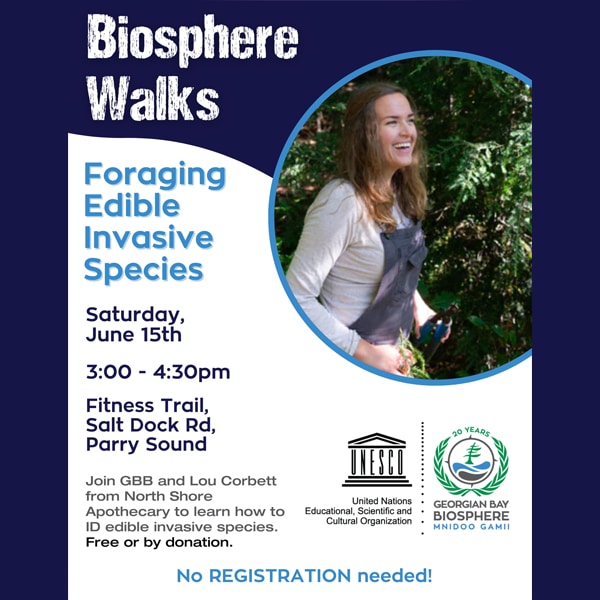 Biosphere Walks

Foraging Edible Invasive Species

Saturday, June 15th

3:00 - 4:30pm

Fitness Trail, Salt Dock Rd, Parry Sound

Join GBB and Lou Corbett from North Shore Apothecary to learn how to ID edible invasive species. Free or by donation.

UNESCO

United Nations Educational, Scientific and Cultural Organization

20 YEARS

GEORGIAN BAY BIOSPHERE

MNIDOO GAMII

No REGISTRATION needed!